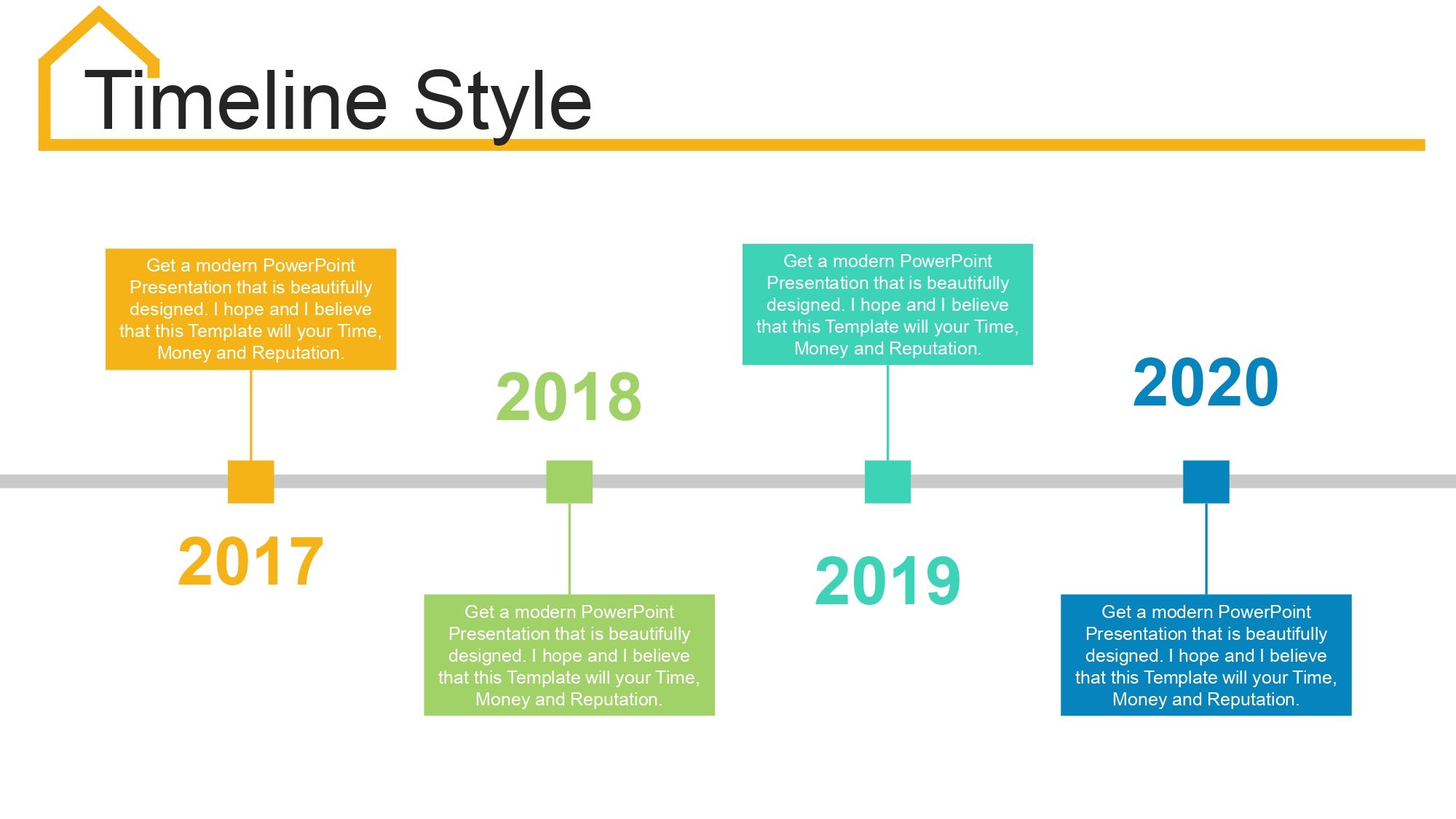 Timeline Style

Get a modern PowerPoint Presentation that is beautifully designed. I hope and I believe that this Template will your Time, Money and Reputation.

2017

2018

Get a modern PowerPoint Presentation that is beautifully designed. I hope and I believe that this Template will your Time, Money and Reputation.

Get a modern PowerPoint Presentation that is beautifully designed. I hope and I believe that this Template will your Time, Money and Reputation.

2019

2020

Get a modern PowerPoint Presentation that is beautifully designed. I hope and I believe that this Template will your Time, Money and Reputation.